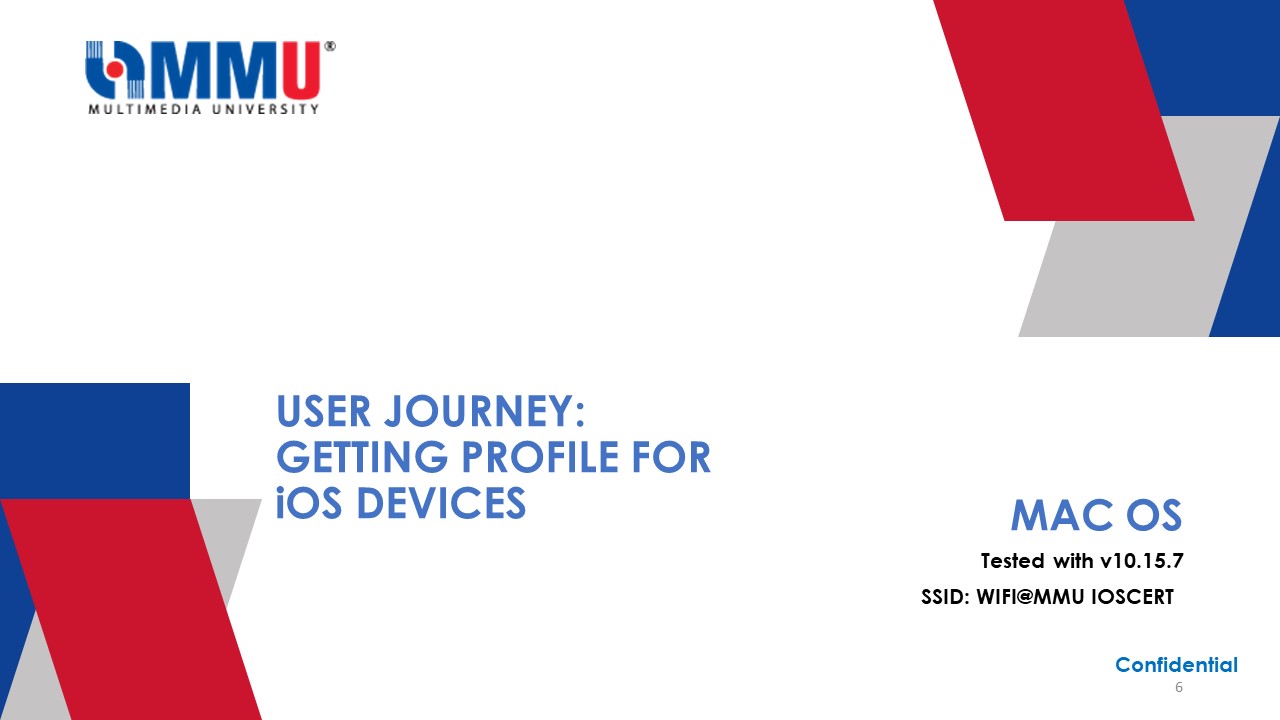 MMU®
MULTIMEDIA UNIVERSITY

USER JOURNEY: GETTING PROFILE FOR iOS DEVICES

MAC OS

Tested with v10.15.7

SSID: WIFI@MMU IOSCERT

Confidential

6